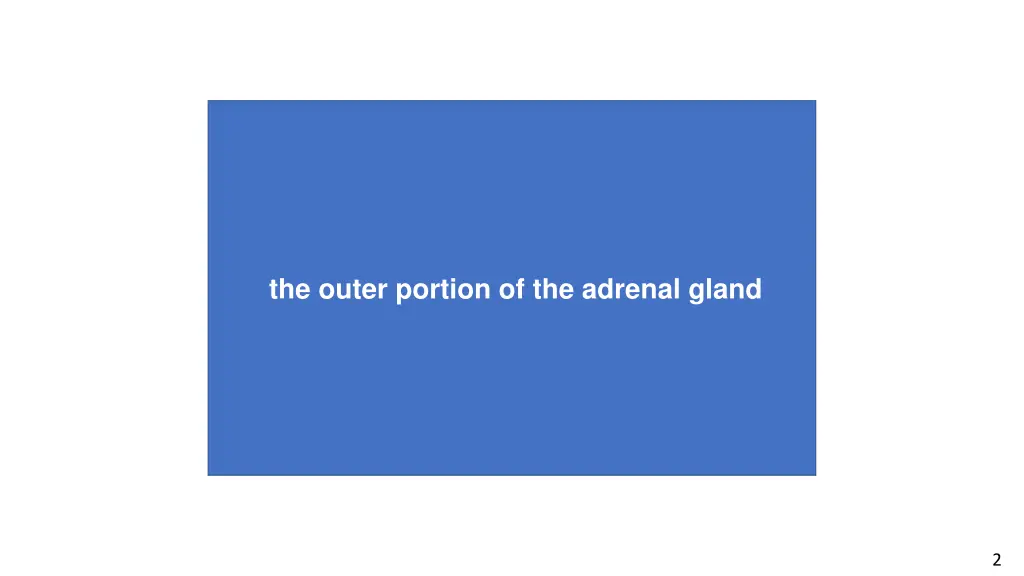 the outer portion of the adrenal gland

2